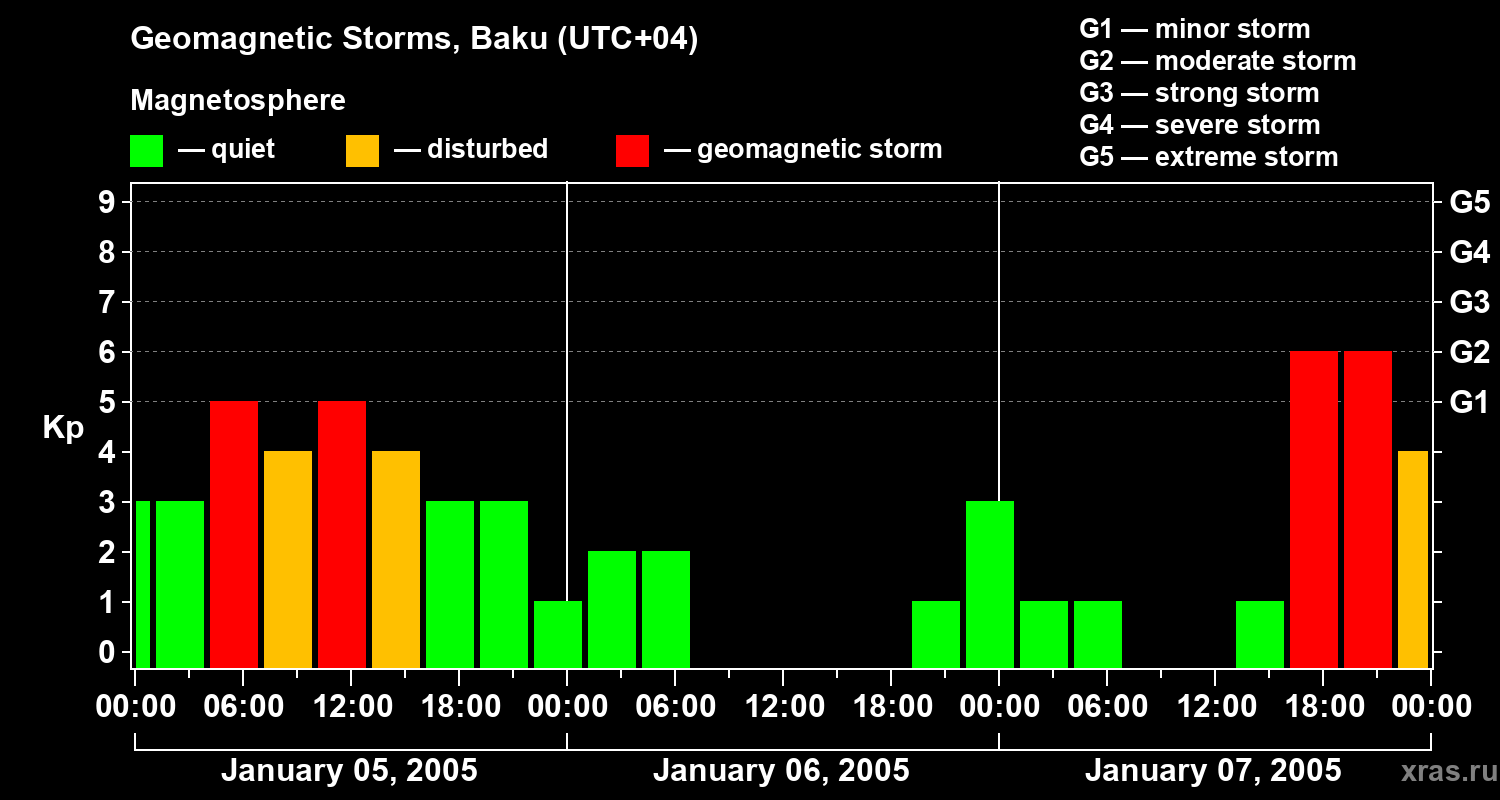 Geomagnetic Storms, Baku (UTC+04)

Magnetosphere

— quiet — disturbed — geomagnetic storm

G1 — minor storm
G2 — moderate storm
G3 — strong storm
G4 — severe storm
G5 — extreme storm

Kp

9
8
7
6
5
4
3
2
1
0

G5
G4
G3
G2
G1

00:00 06:00 12:00 18:00 00:00 06:00 12:00 18:00 00:00 06:00 12:00 18:00 00:00

January 05, 2005 January 06, 2005 January 07, 2005

xras.ru